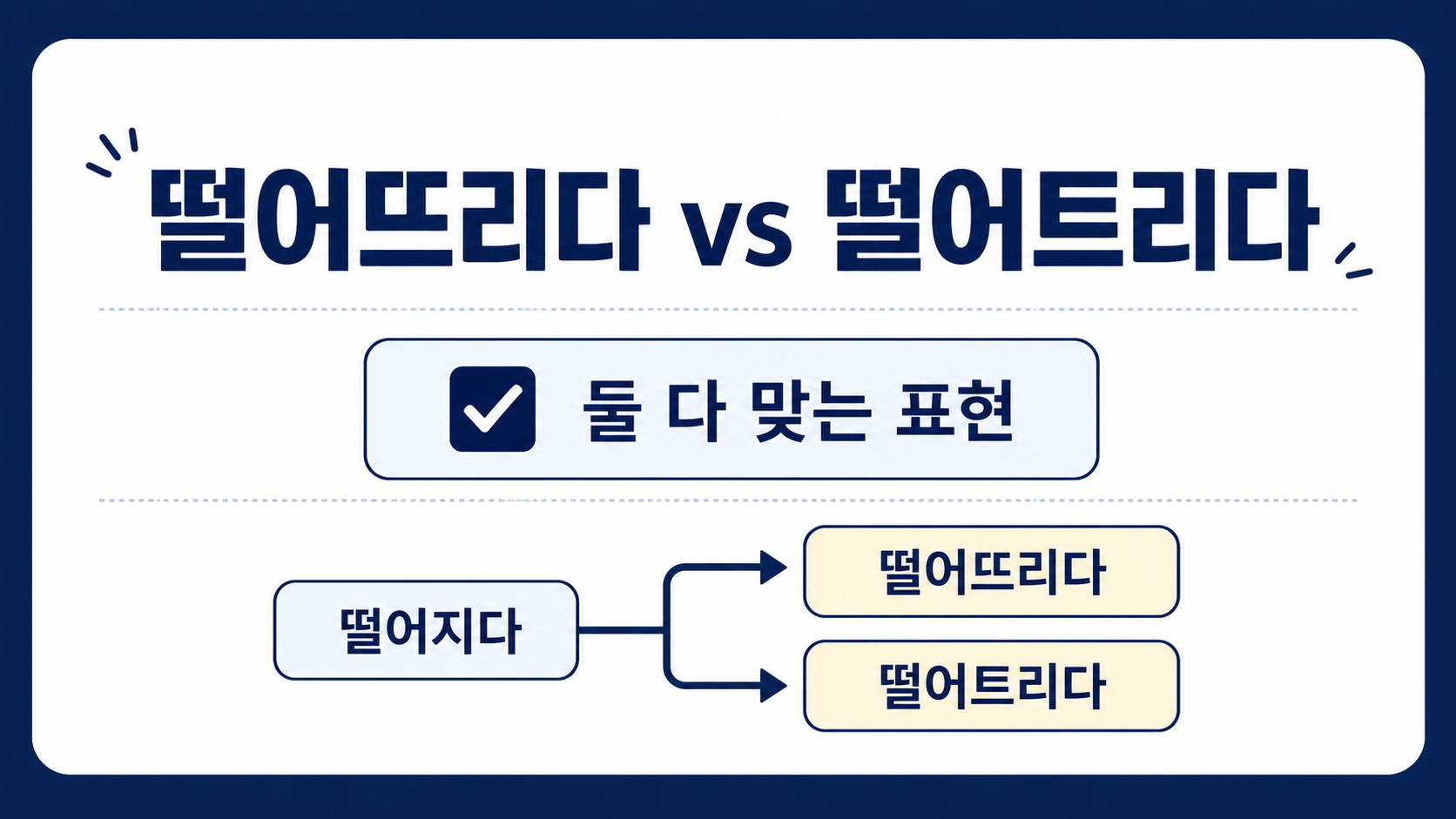 떨어뜨리다 vs 떨어트리다

둘 다 맞는 표현

떨어지다

떨어뜨리다

떨어트리다